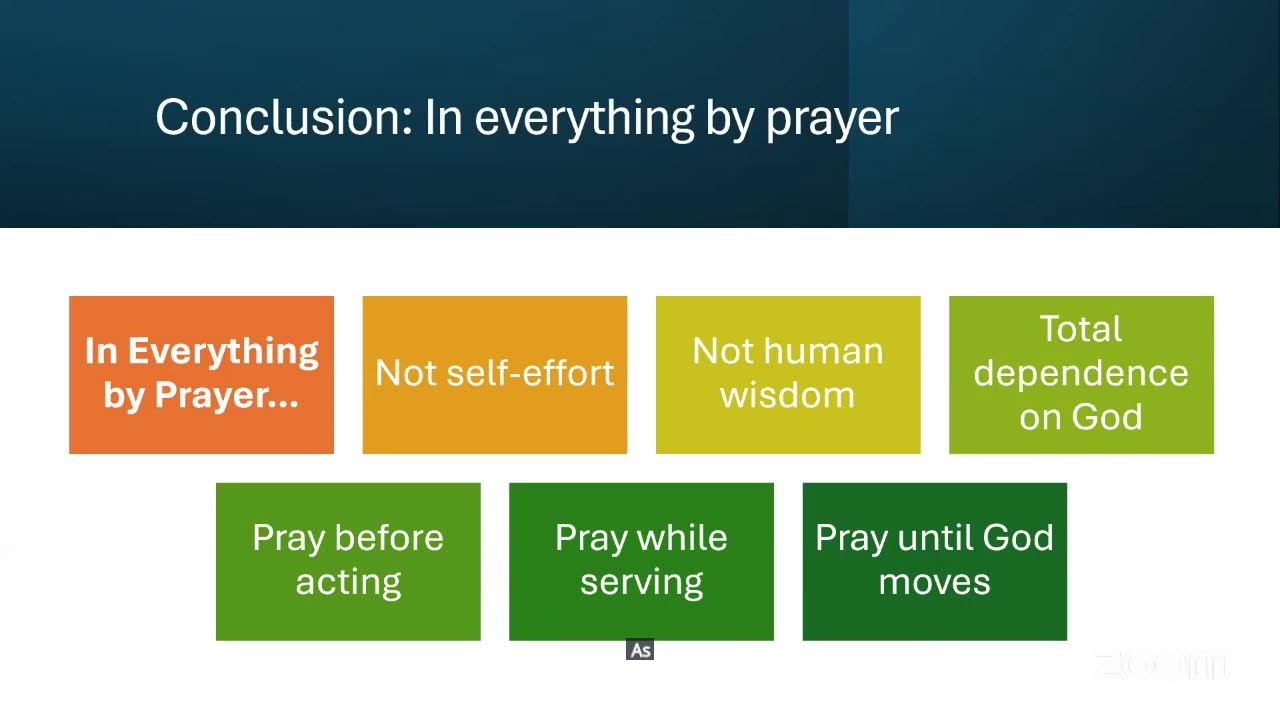 Conclusion: In everything by prayer

In Everything by Prayer...

Not self-effort

Not human wisdom

Total dependence on God

Pray before acting

Pray while serving

Pray until God moves

As

zoom